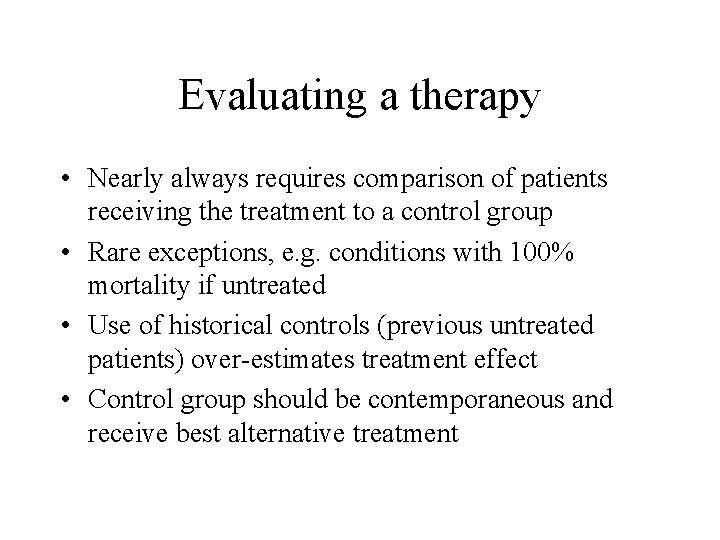 Evaluating a therapy

• Nearly always requires comparison of patients receiving the treatment to a control group
• Rare exceptions, e.g. conditions with 100% mortality if untreated
• Use of historical controls (previous untreated patients) over-estimates treatment effect
• Control group should be contemporaneous and receive best alternative treatment